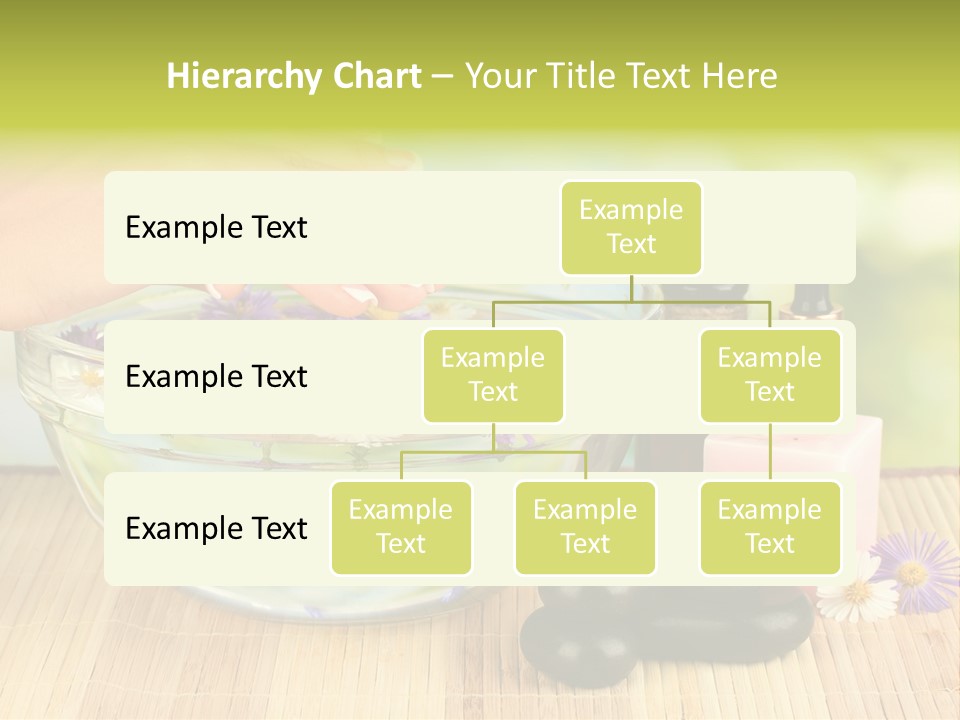 Hierarchy Chart – Your Title Text Here

Example Text

Example Text

Example Text

Example Text

Example Text

Example Text

Example Text

Example Text

Example Text